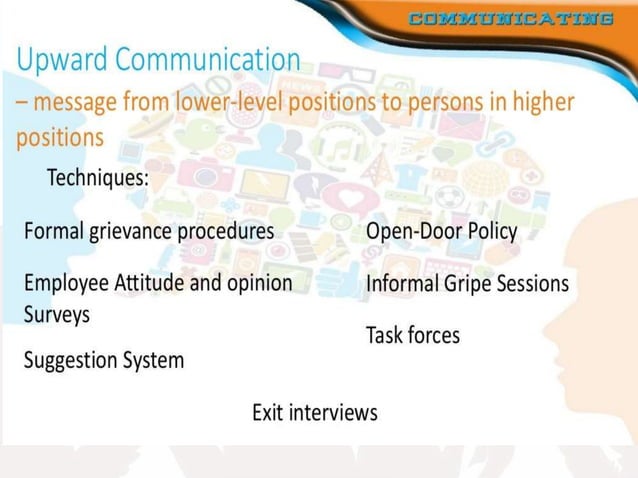 COMMUNICATING

Upward Communication
– message from lower-level positions to persons in higher positions

Techniques:

Formal grievance procedures

Employee Attitude and opinion Surveys

Suggestion System

Open-Door Policy

Informal Gripe Sessions

Task forces

Exit interviews